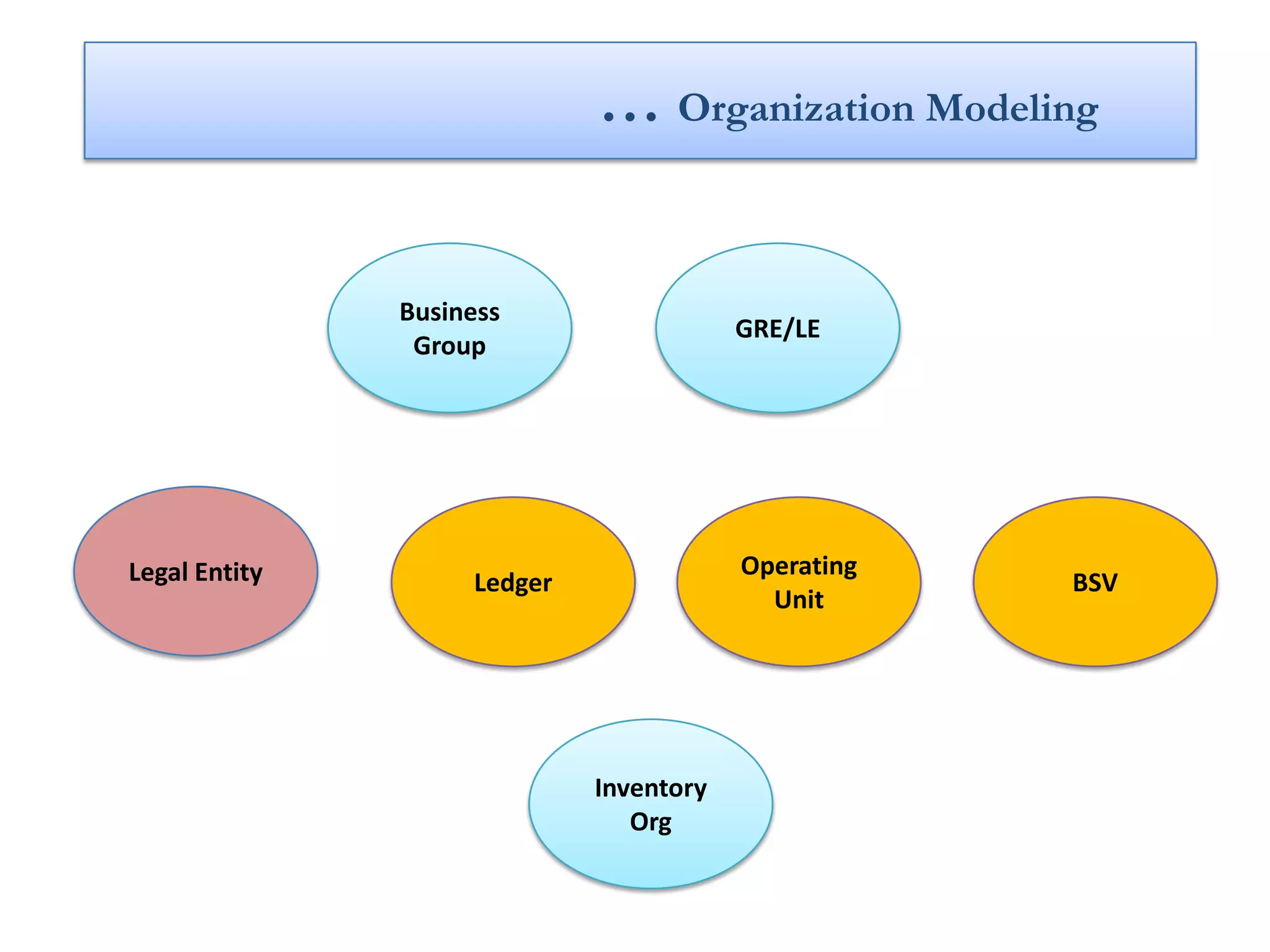 … Organization Modeling

Business Group

GRE/LE

Legal Entity

Ledger

Operating Unit

BSV

Inventory Org